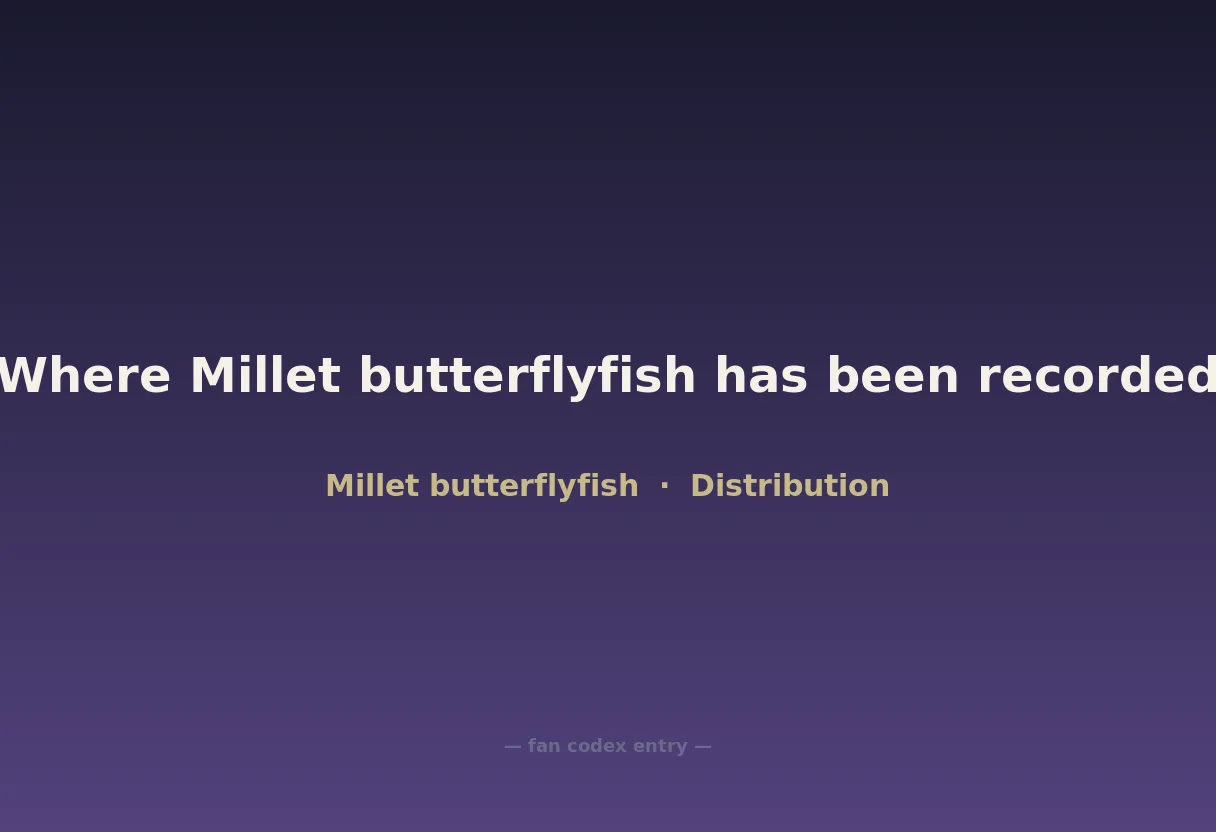 Where Millet butterflyfish has been recorded

Millet butterflyfish · Distribution

— fan codex entry —